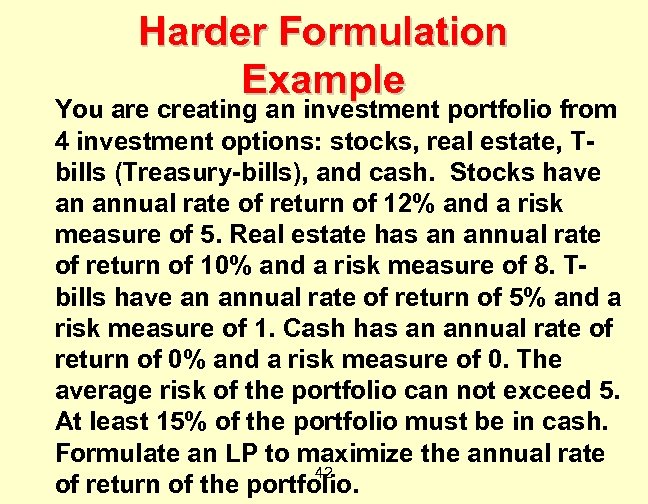 Harder Formulation Example

You are creating an investment portfolio from 4 investment options: stocks, real estate, T-bills (Treasury-bills), and cash. Stocks have an annual rate of return of 12% and a risk measure of 5. Real estate has an annual rate of return of 10% and a risk measure of 8. T-bills have an annual rate of return of 5% and a risk measure of 1. Cash has an annual rate of return of 0% and a risk measure of 0. The average risk of the portfolio can not exceed 5. At least 15% of the portfolio must be in cash. Formulate an LP to maximize the annual rate of return of the portfolio.

42